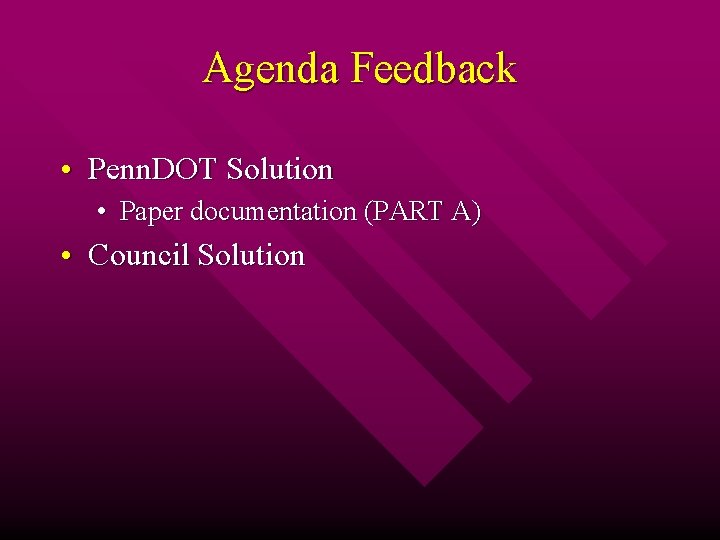 Agenda Feedback

• PennDOT Solution
  • Paper documentation (PART A)
• Council Solution